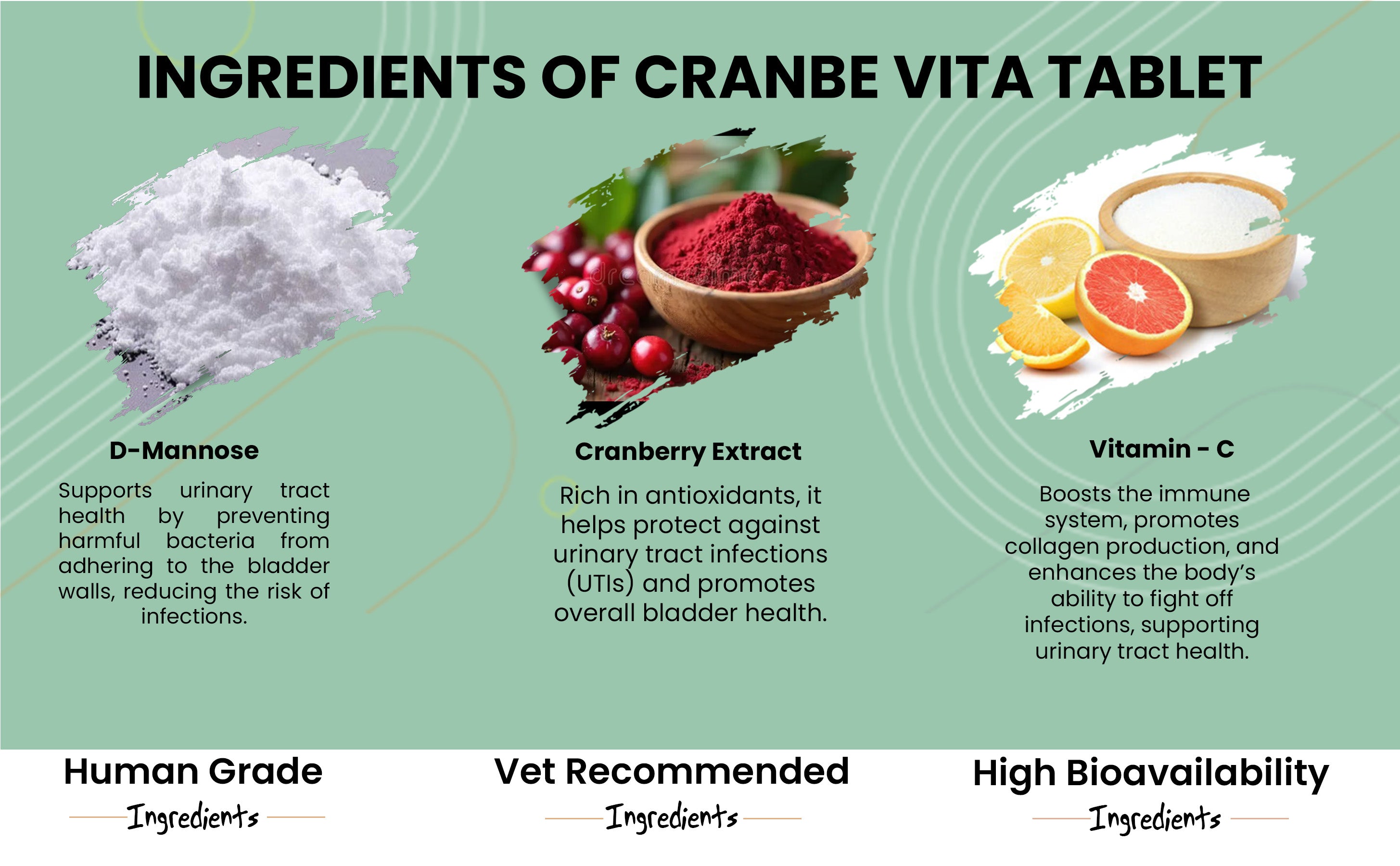 INGREDIENTS OF CRANBE VITA TABLET

D-Mannose

Supports urinary tract health by preventing harmful bacteria from adhering to the bladder walls, reducing the risk of infections.

Cranberry Extract

Rich in antioxidants, it helps protect against urinary tract infections (UTIs) and promotes overall bladder health.

Vitamin - C

Boosts the immune system, promotes collagen production, and enhances the body's ability to fight off infections, supporting urinary tract health.

Human Grade
Ingredients

Vet Recommended
Ingredients

High Bioavailability
Ingredients